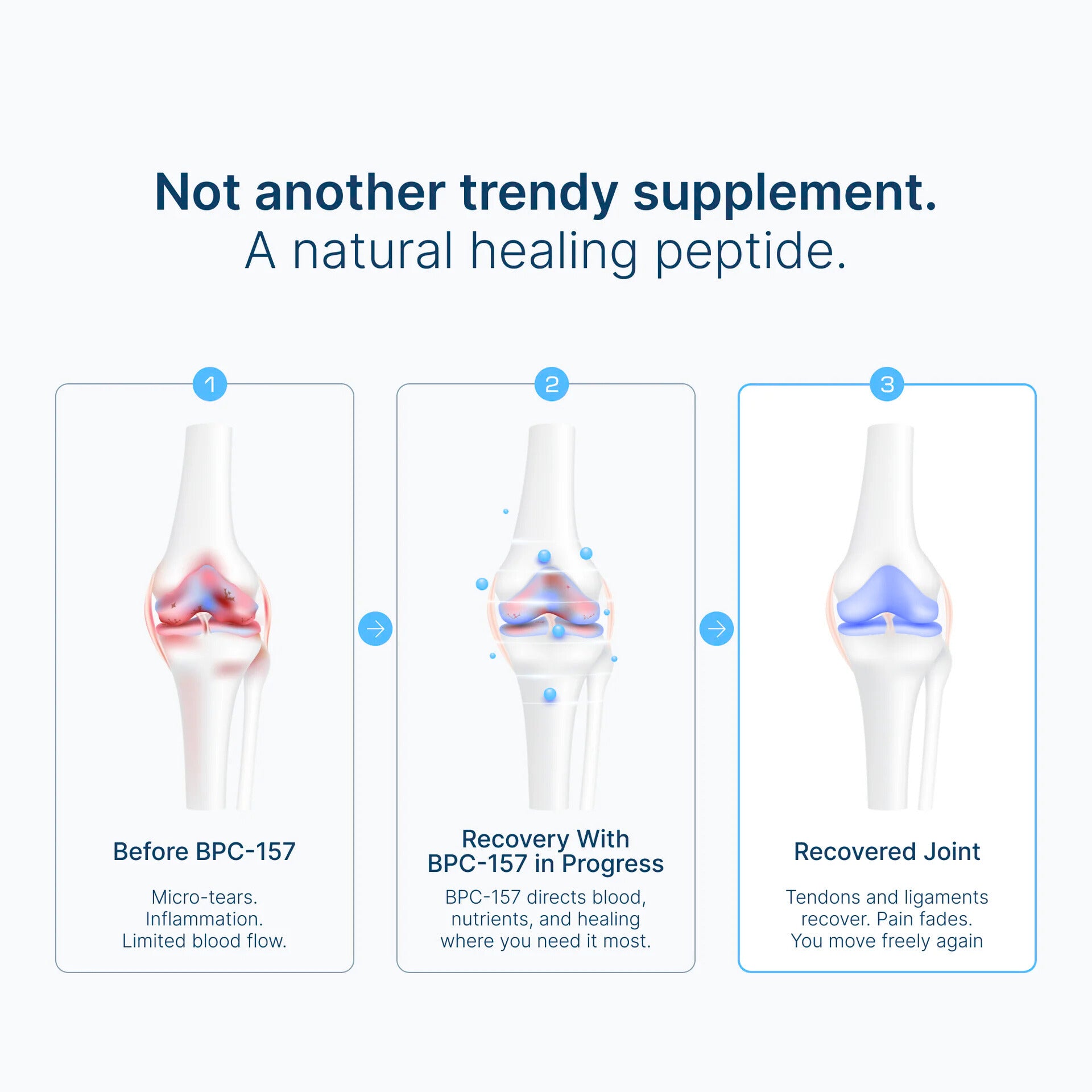 Not another trendy supplement.
A natural healing peptide.

1

Before BPC-157

Micro-tears.
Inflammation.
Limited blood flow.

2

Recovery With BPC-157 in Progress

BPC-157 directs blood, nutrients, and healing where you need it most.

3

Recovered Joint

Tendons and ligaments recover. Pain fades. You move freely again